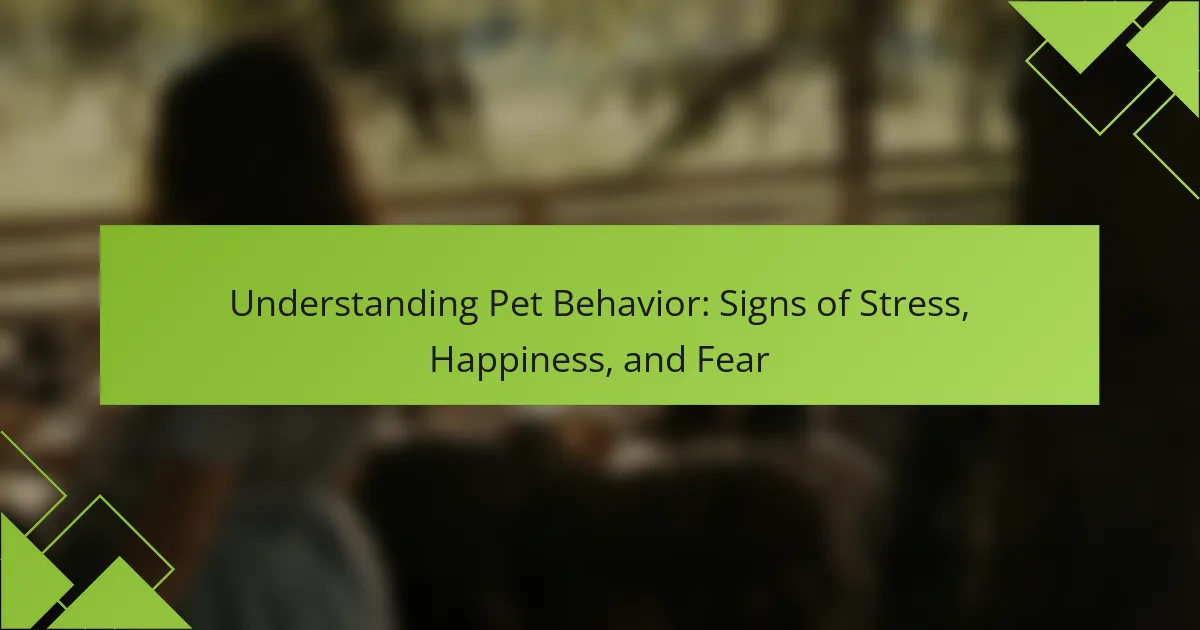 Understanding Pet Behavior: Signs of Stress, Happiness, and Fear